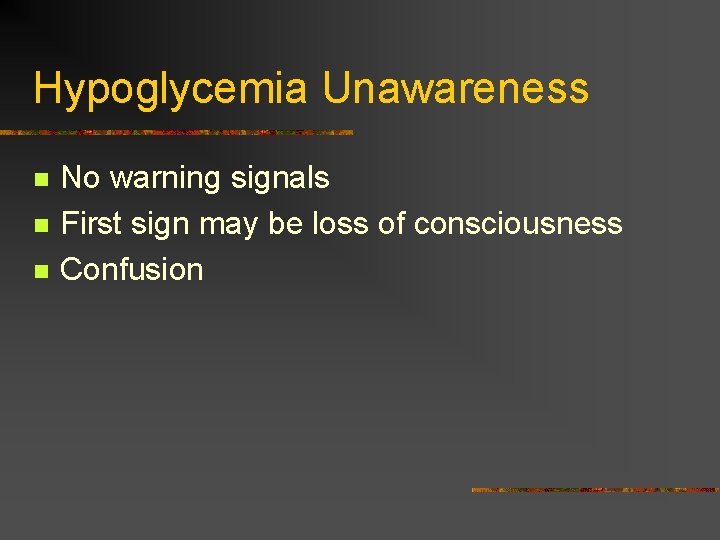 Hypoglycemia Unawareness

- No warning signals
- First sign may be loss of consciousness
- Confusion